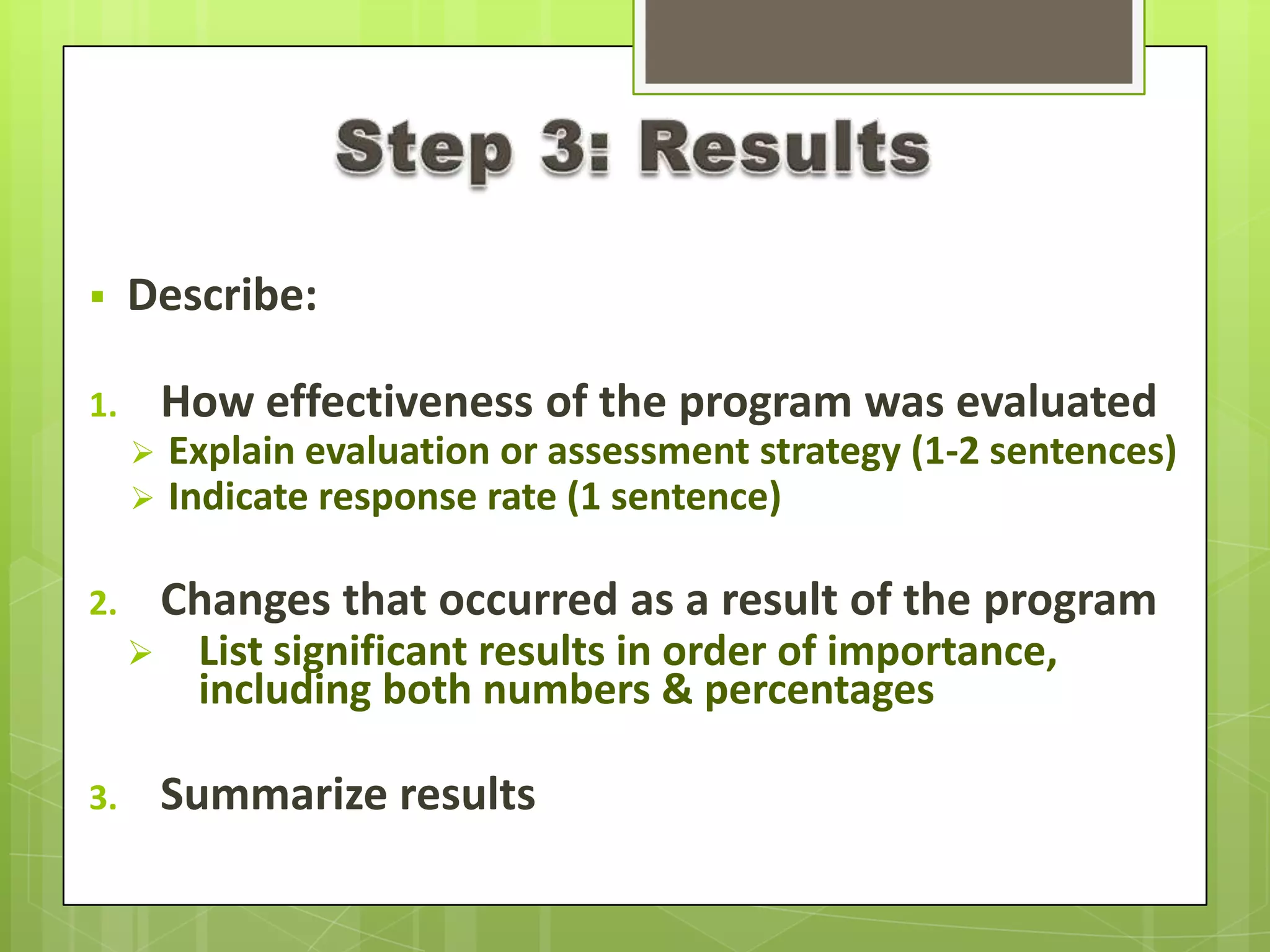 Step 3: Results

▪ Describe:

1. How effectiveness of the program was evaluated
➢ Explain evaluation or assessment strategy (1-2 sentences)
➢ Indicate response rate (1 sentence)

2. Changes that occurred as a result of the program
➢ List significant results in order of importance, including both numbers & percentages

3. Summarize results